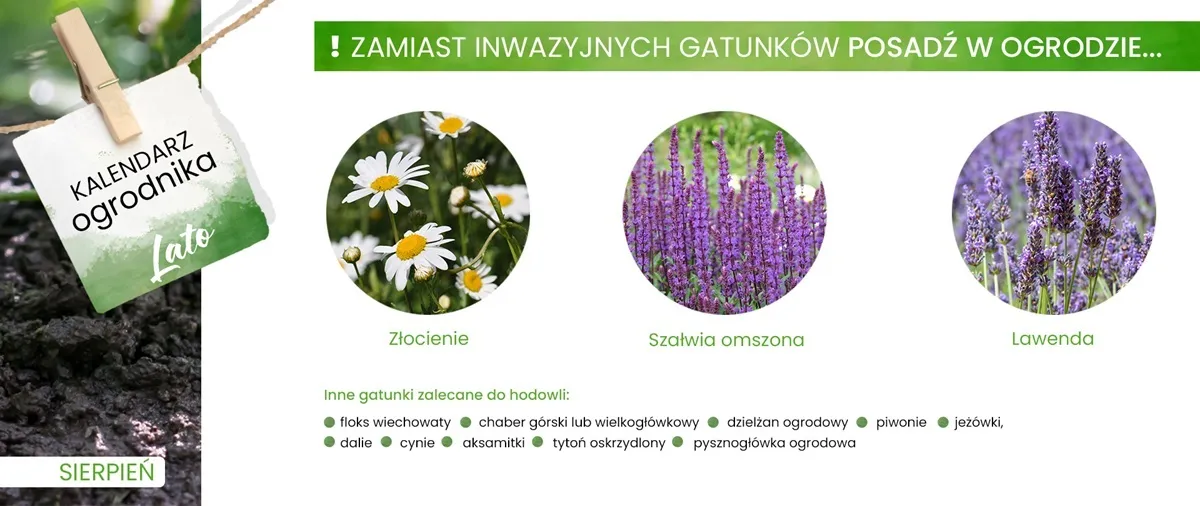 KALENDARZ ogrodnika
Lato

SIERPIEŃ

! ZAMIAST INWAZYJNYCH GATUNKÓW POSADŹ W OGRODZIE...

Złocienie

Szałwia omszona

Lawenda

Inne gatunki zalecane do hodowli:

floks wiechowaty chaber górski lub wielkogłówkowy dzielżan ogrodowy piwonie jeżówki, dalie cynie aksamitki tytoń oskrzydlony pysznogłówka ogrodowa